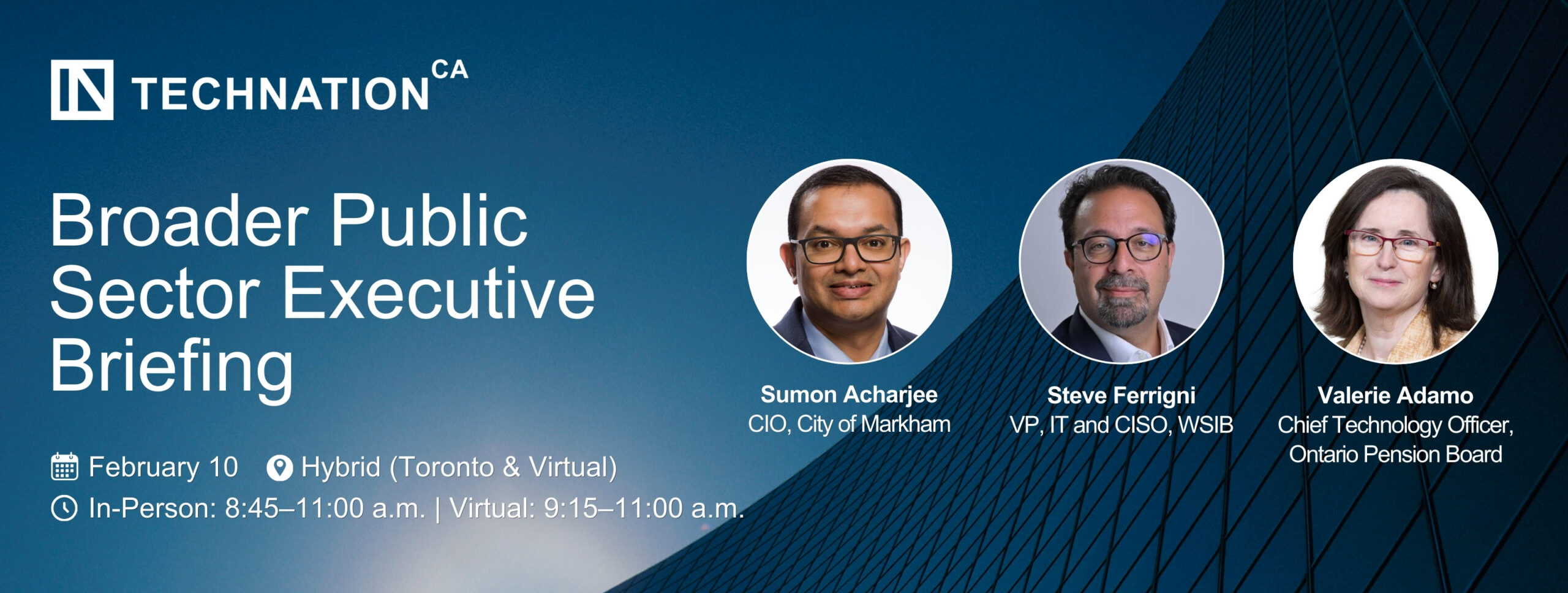 TECHNATION CA

Broader Public Sector Executive Briefing

February 10 Hybrid (Toronto & Virtual)

In-Person: 8:45–11:00 a.m. | Virtual: 9:15–11:00 a.m.

Sumon Acharjee
CIO, City of Markham

Steve Ferrigni
VP, IT and CISO, WSIB

Valerie Adamo
Chief Technology Officer, Ontario Pension Board